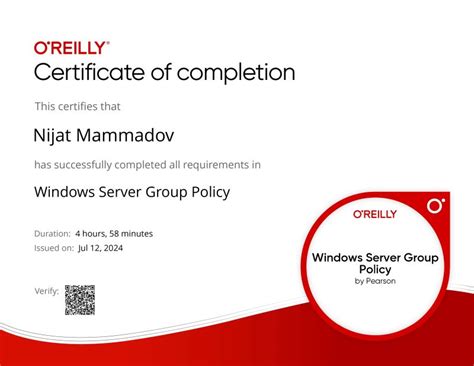 O'REILLY®

Certificate of completion

This certifies that

Nijat Mammadov

has successfully completed all requirements in

Windows Server Group Policy

Duration: 4 hours, 58 minutes
Issued on: Jul 12, 2024

Verify:

O'REILLY

Windows Server Group Policy
by Pearson